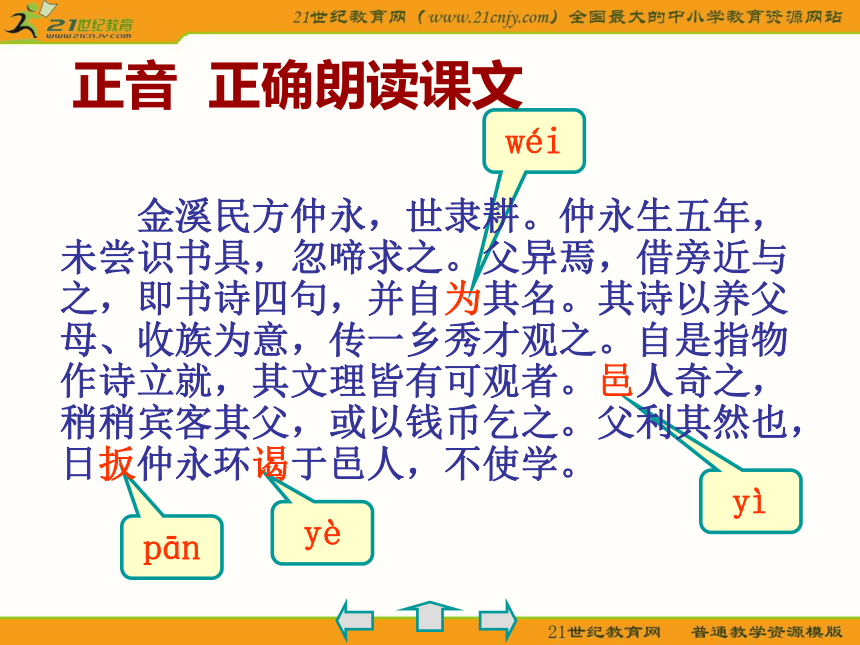 21世纪教育
www.21cnjy.com

21世纪教育网（www.21cnjy.com）全国最大的中小学教育资源网站

正音 正确朗读课文

wéi

金溪民方仲永，世隶耕。仲永生五年，未尝识书具，忽啼求之。父异焉，借旁近与之，即书诗四句，并自为其名。其诗以养父母、收族为意，传一乡秀才观之。自是指物作诗立就，其文理皆有可观者。邑人奇之，稍稍宾客其父，或以钱币乞之。父利其然也，日扳仲永环谒于邑人，不使学。

yì

pān

yè

21世纪教育网 普通教学资源模版